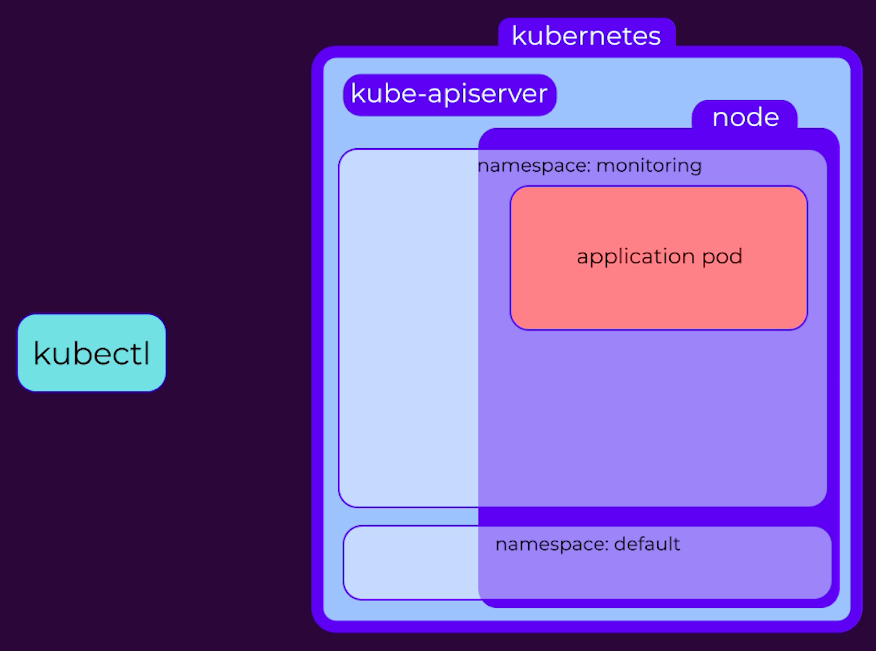 kubernetes

kube-apiserver

node

namespace: monitoring

application pod

kubectl

namespace: default